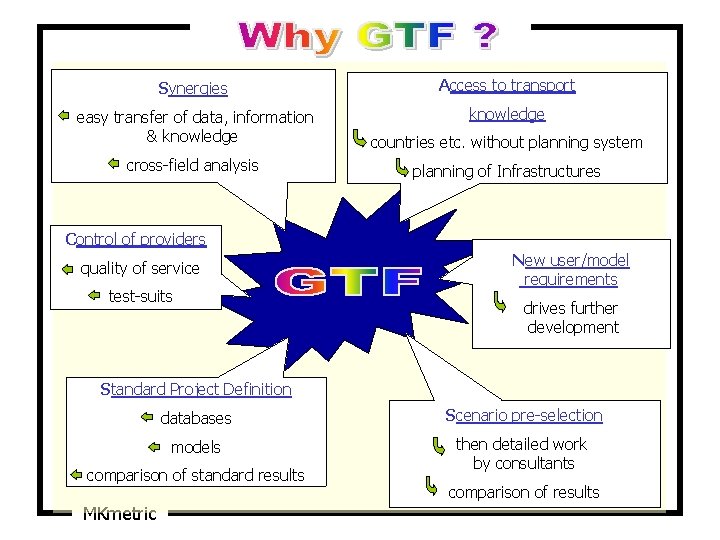 Why GTF ?

Synergies
easy transfer of data, information & knowledge
cross-field analysis

Access to transport knowledge
countries etc. without planning system
planning of Infrastructures

Control of providers
quality of service
test-suits

GTF

New user/model requirements
drives further development

Standard Project Definition
databases
models
comparison of standard results

Scenario pre-selection
then detailed work by consultants
comparison of results

MKmetric